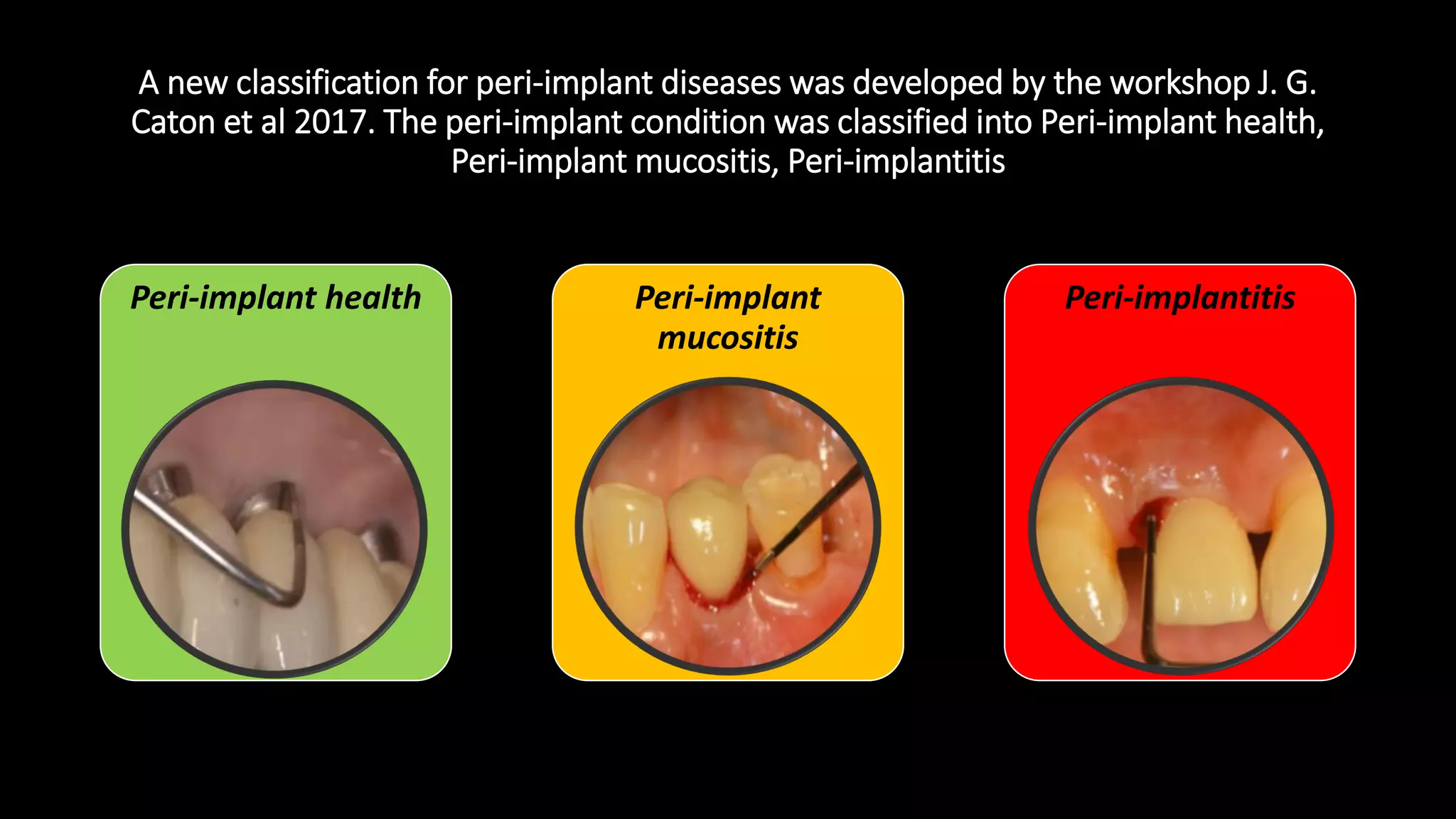 A new classification for peri-implant diseases was developed by the workshop J. G. Caton et al 2017. The peri-implant condition was classified into Peri-implant health, Peri-implant mucositis, Peri-implantitis

Peri-implant health

Peri-implant mucositis

Peri-implantitis